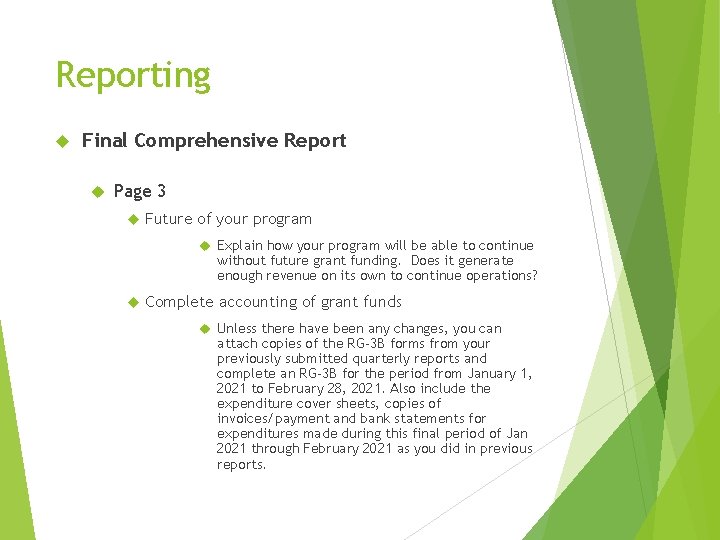 Reporting

Final Comprehensive Report

Page 3

Future of your program

Explain how your program will be able to continue without future grant funding. Does it generate enough revenue on its own to continue operations?

Complete accounting of grant funds

Unless there have been any changes, you can attach copies of the RG-3B forms from your previously submitted quarterly reports and complete an RG-3B for the period from January 1, 2021 to February 28, 2021. Also include the expenditure cover sheets, copies of invoices/payment and bank statements for expenditures made during this final period of Jan 2021 through February 2021 as you did in previous reports.